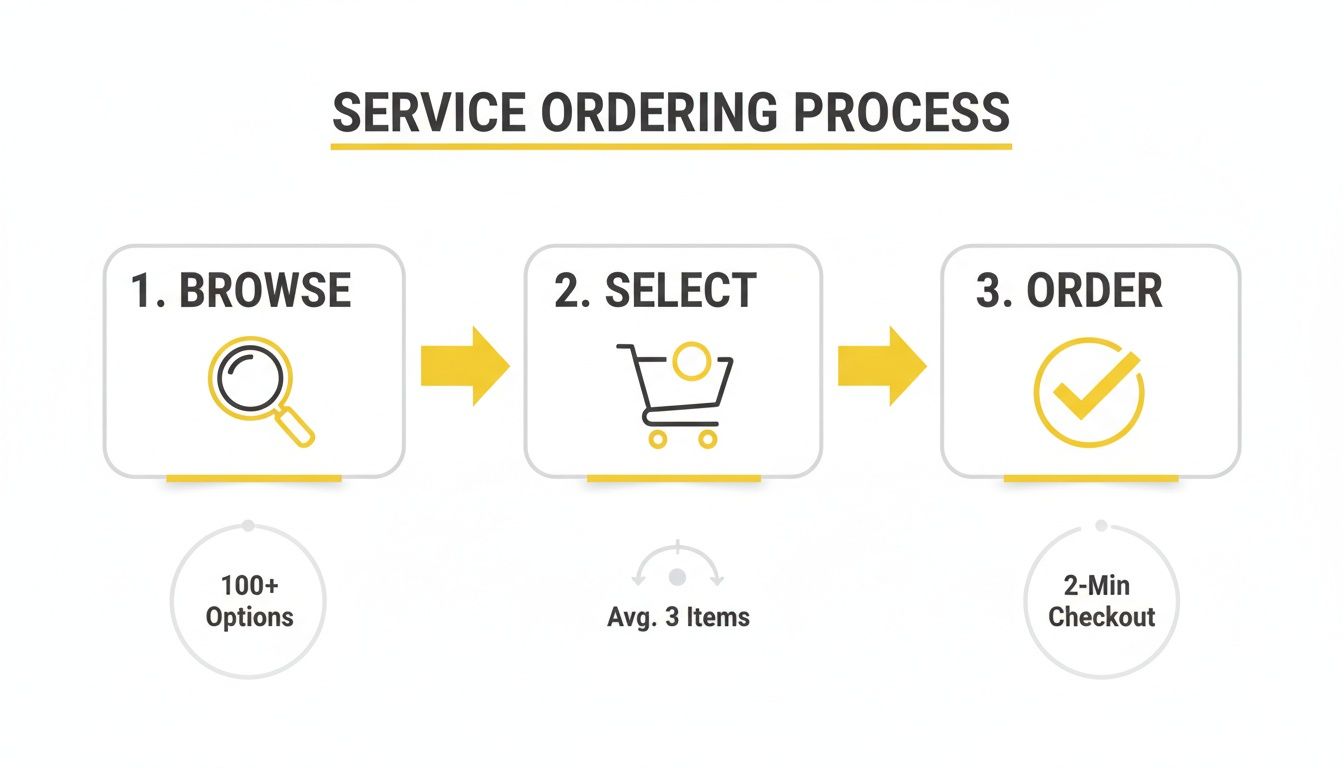 SERVICE ORDERING PROCESS

1. BROWSE

2. SELECT

3. ORDER

100+ Options

Avg. 3 Items

2-Min Checkout